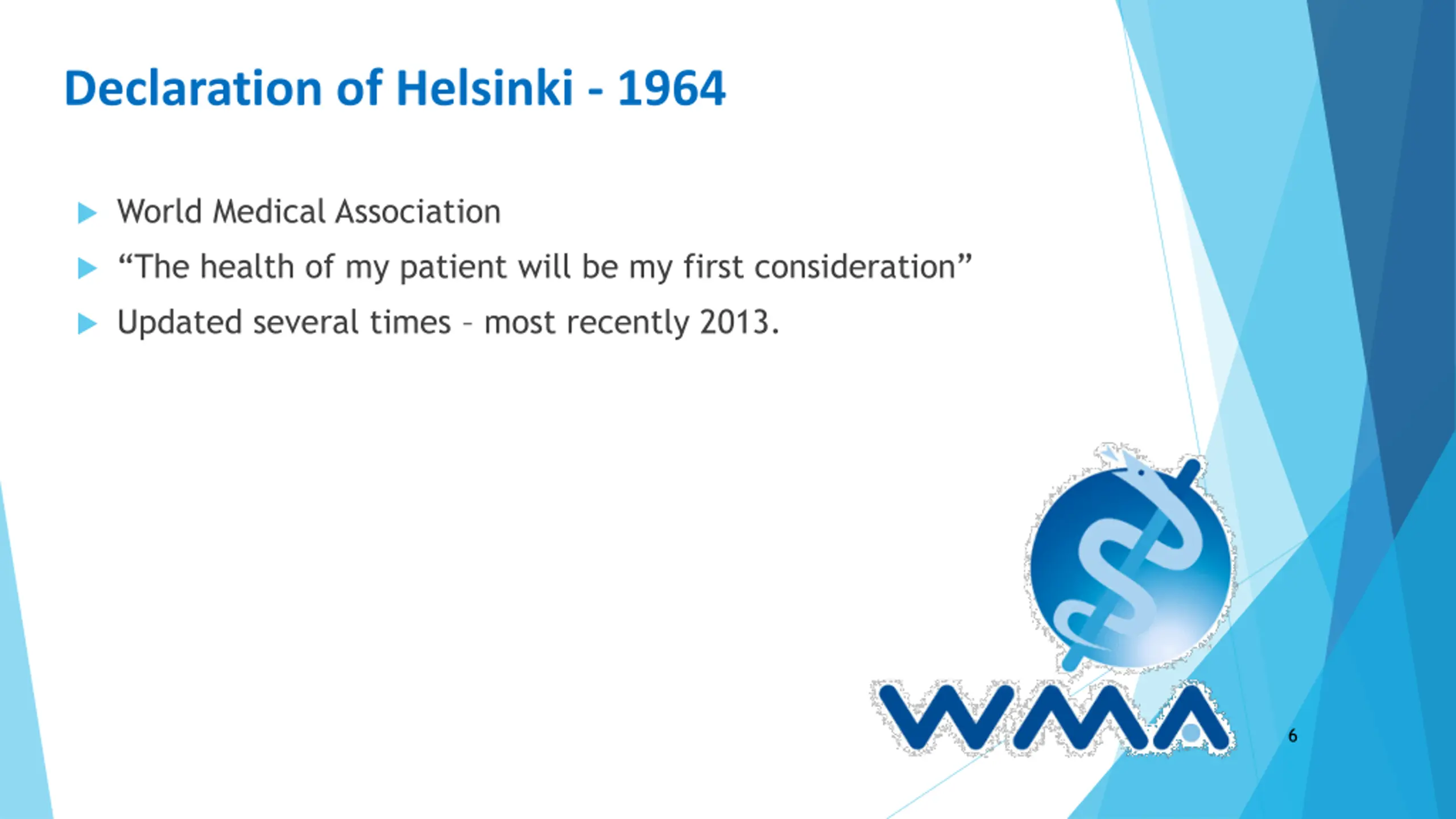 Declaration of Helsinki - 1964

World Medical Association

“The health of my patient will be my first consideration”

Updated several times – most recently 2013.

WMA

6